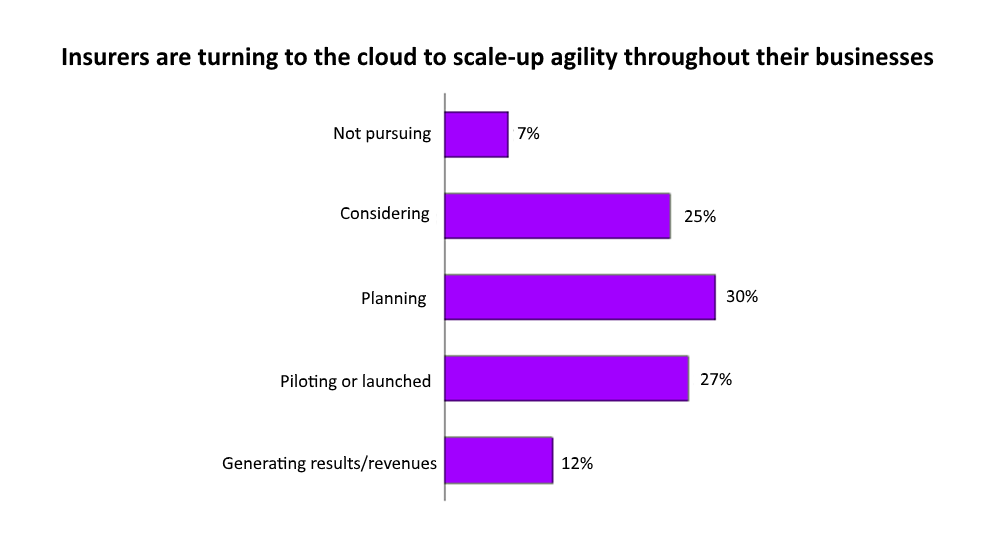 Insurers are turning to the cloud to scale-up agility throughout their businesses

Not pursuing 7%

Considering 25%

Planning 30%

Piloting or launched 27%

Generating results/revenues 12%